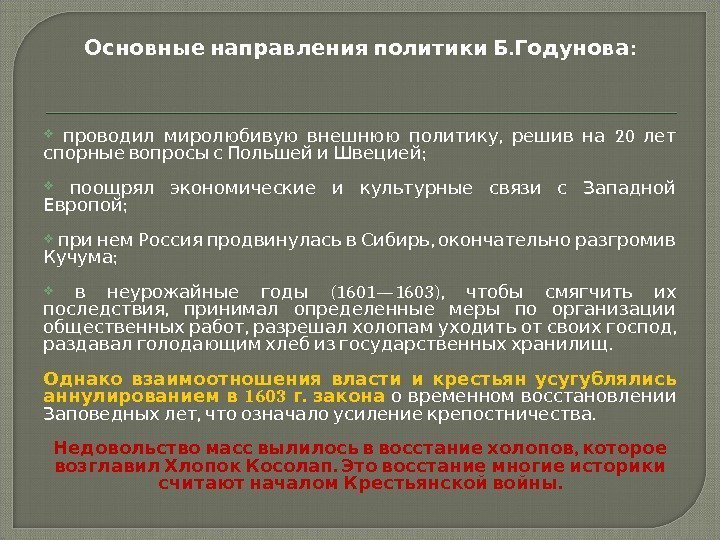 Основные направления политики Б.Годунова:

проводил миролюбивую внешнюю политику, решив на 20 лет спорные вопросы с Польшей и Швецией;

поощрял экономические и культурные связи с Западной Европой;

при нем Россия продвинулась в Сибирь, окончательно разгромив Кучума;

в неурожайные годы (1601—1603), чтобы смягчить их последствия, принимал определенные меры по организации общественных работ, разрешал холопам уходить от своих господ, раздавал голодающим хлеб из государственных хранилищ.

Однако взаимоотношения власти и крестьян усугублялись аннулированием в 1603 г. закона о временном восстановлении Заповедных лет, что означало усиление крепостничества.

Недовольство масс вылилось в восстание холопов, которое возглавил Хлопок Косолап. Это восстание многие историки считают началом Крестьянской войны.